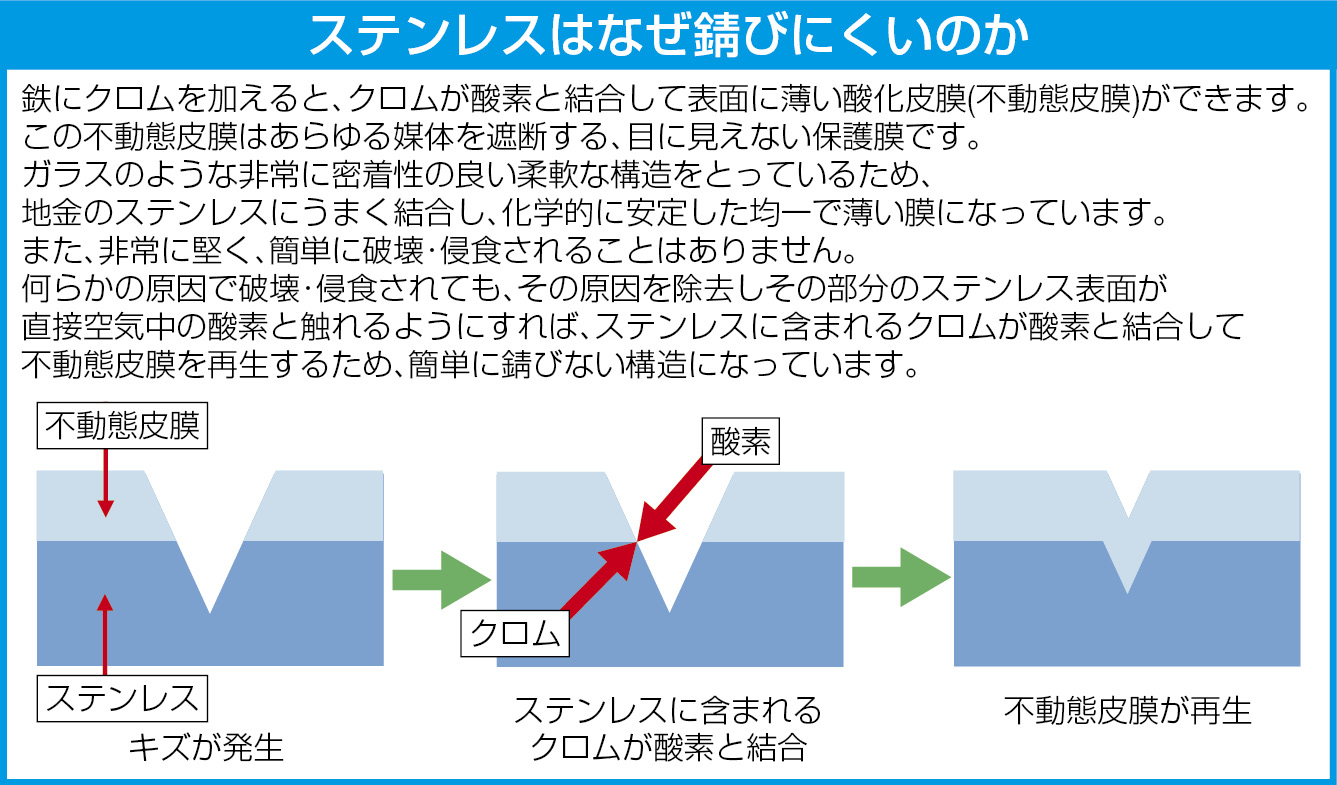 ステンレスはなぜ錆びにくいのか

鉄にクロムを加えると、クロムが酸素と結合して表面に薄い酸化皮膜(不動態皮膜)ができます。
この不動態皮膜はあらゆる媒体を遮断する、目に見えない保護膜です。
ガラスのような非常に密着性の良い柔軟な構造をとっているため、
地金のステンレスにうまく結合し、化学的に安定した均一で薄い膜になっています。
また、非常に堅く、簡単に破壊･侵食されることはありません。
何らかの原因で破壊･侵食されても、その原因を除去しその部分のステンレス表面が
直接空気中の酸素と触れるようにすれば、ステンレスに含まれるクロムが酸素と結合して
不動態皮膜を再生するため、簡単に錆びない構造になっています。

不動態皮膜

ステンレス

キズが発生

酸素

クロム

ステンレスに含まれる
クロムが酸素と結合

不動態皮膜が再生